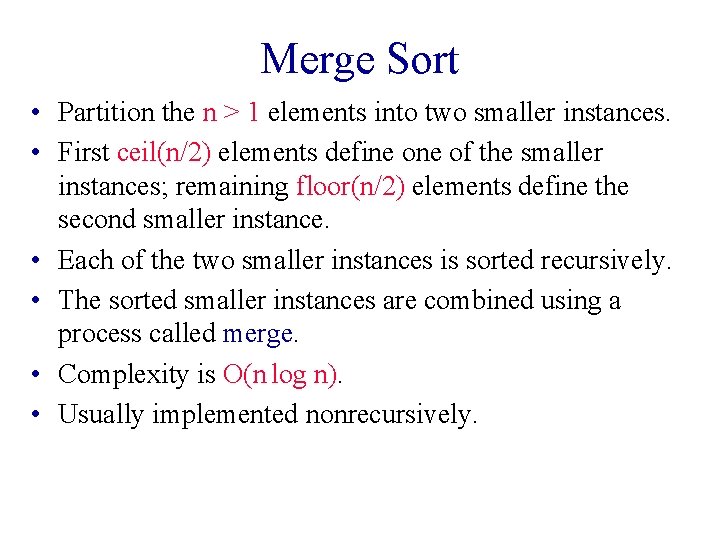 Merge Sort

• Partition the n > 1 elements into two smaller instances.
• First ceil(n/2) elements define one of the smaller instances; remaining floor(n/2) elements define the second smaller instance.
• Each of the two smaller instances is sorted recursively.
• The sorted smaller instances are combined using a process called merge.
• Complexity is O(n log n).
• Usually implemented nonrecursively.